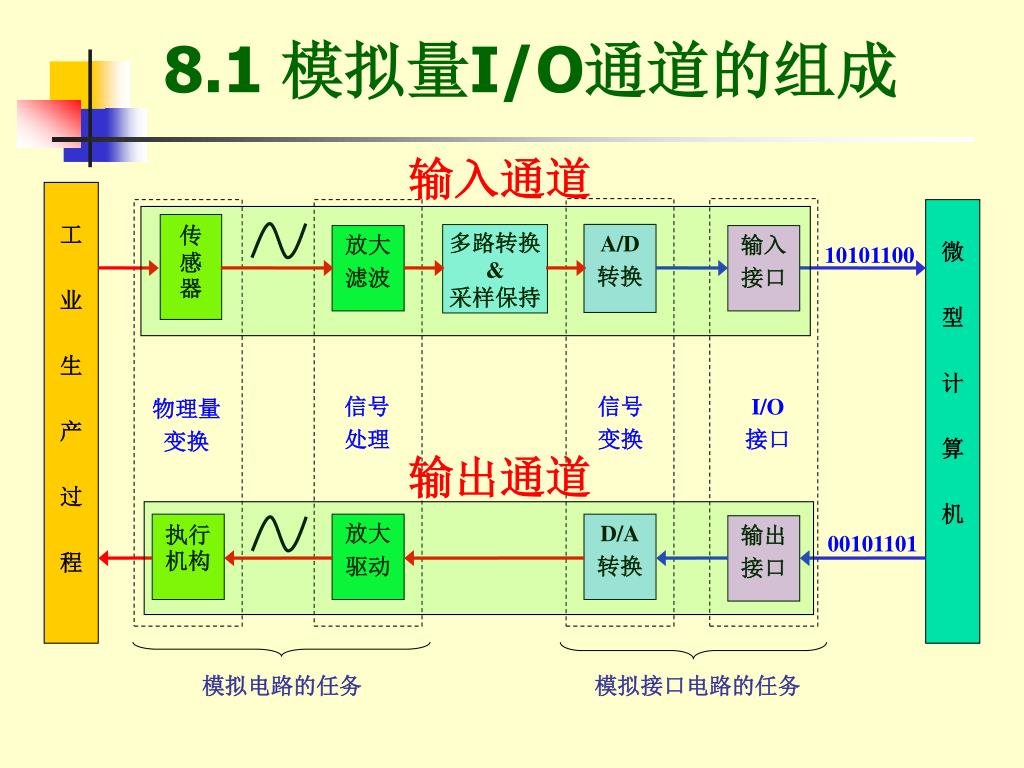 8.1 模拟量I/O通道的组成

输入通道

工业生产过程

传感器

放大滤波

多路转换 & 采样保持

A/D 转换

输入接口

10101100

微型计算机

物理量变换

信号处理

信号变换

I/O 接口

输出通道

执行机构

放大驱动

D/A 转换

输出接口

00101101

模拟电路的任务

模拟接口电路的任务